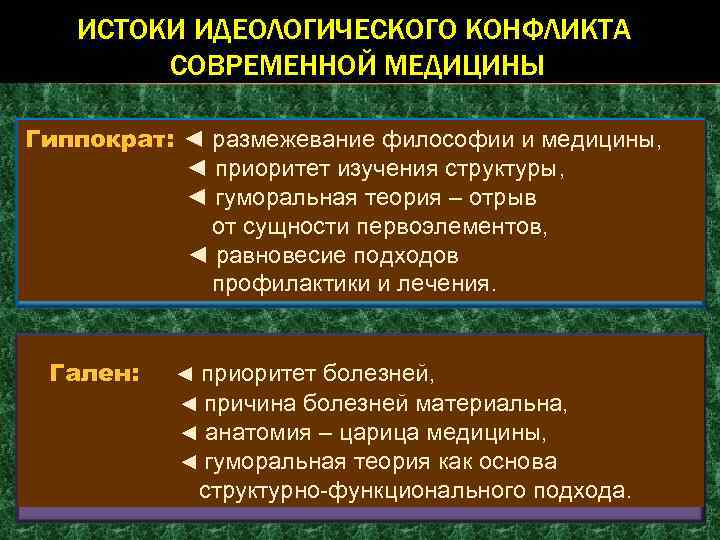 ИСТОКИ ИДЕОЛОГИЧЕСКОГО КОНФЛИКТА СОВРЕМЕННОЙ МЕДИЦИНЫ

Гиппократ: ◄ размежевание философии и медицины,
◄ приоритет изучения структуры,
◄ гуморальная теория – отрыв от сущности первоэлементов,
◄ равновесие подходов профилактики и лечения.

Гален: ◄ приоритет болезней,
◄ причина болезней материальна,
◄ анатомия – царица медицины,
◄ гуморальная теория как основа структурно-функционального подхода.